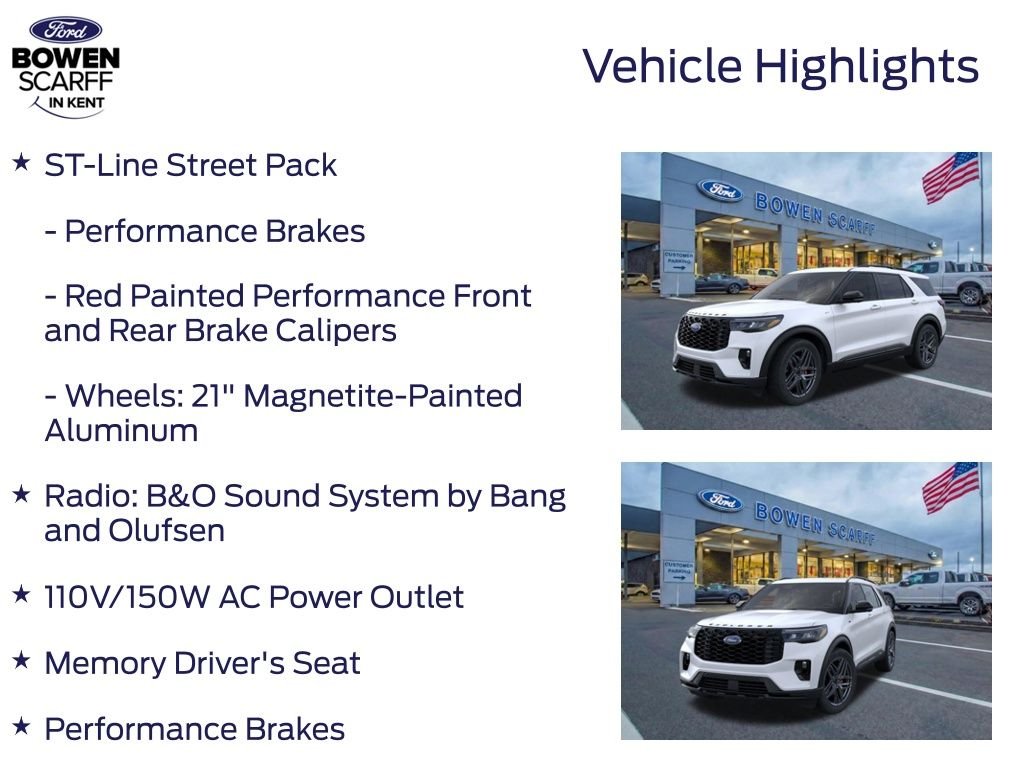 Ford
BOWEN
SCARFF
IN KENT

Vehicle Highlights

★ ST-Line Street Pack

- Performance Brakes

- Red Painted Performance Front and Rear Brake Calipers

- Wheels: 21" Magnetite-Painted Aluminum

★ Radio: B&O Sound System by Bang and Olufsen

★ 110V/150W AC Power Outlet

★ Memory Driver's Seat

★ Performance Brakes

Ford BOWEN SCARFF
CUSTOMER PARKING

Ford BOWEN SCARFF
CUSTOMER PARKING